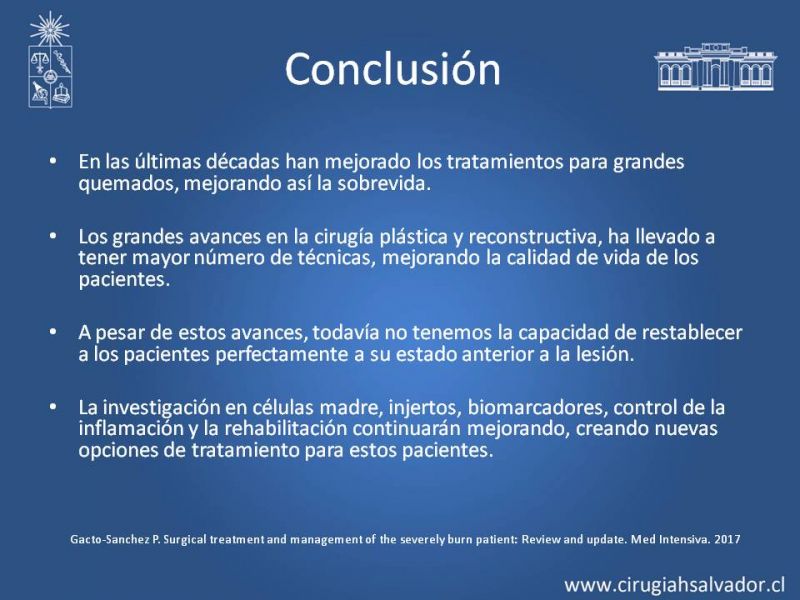 Conclusión

• En las últimas décadas han mejorado los tratamientos para grandes quemados, mejorando así la sobrevida.

• Los grandes avances en la cirugía plástica y reconstructiva, ha llevado a tener mayor número de técnicas, mejorando la calidad de vida de los pacientes.

• A pesar de estos avances, todavía no tenemos la capacidad de restablecer a los pacientes perfectamente a su estado anterior a la lesión.

• La investigación en células madre, injertos, biomarcadores, control de la inflamación y la rehabilitación continuarán mejorando, creando nuevas opciones de tratamiento para estos pacientes.

Gacto-Sanchez P. Surgical treatment and management of the severely burn patient: Review and update. Med Intensiva. 2017

www.cirugiahsalvador.cl